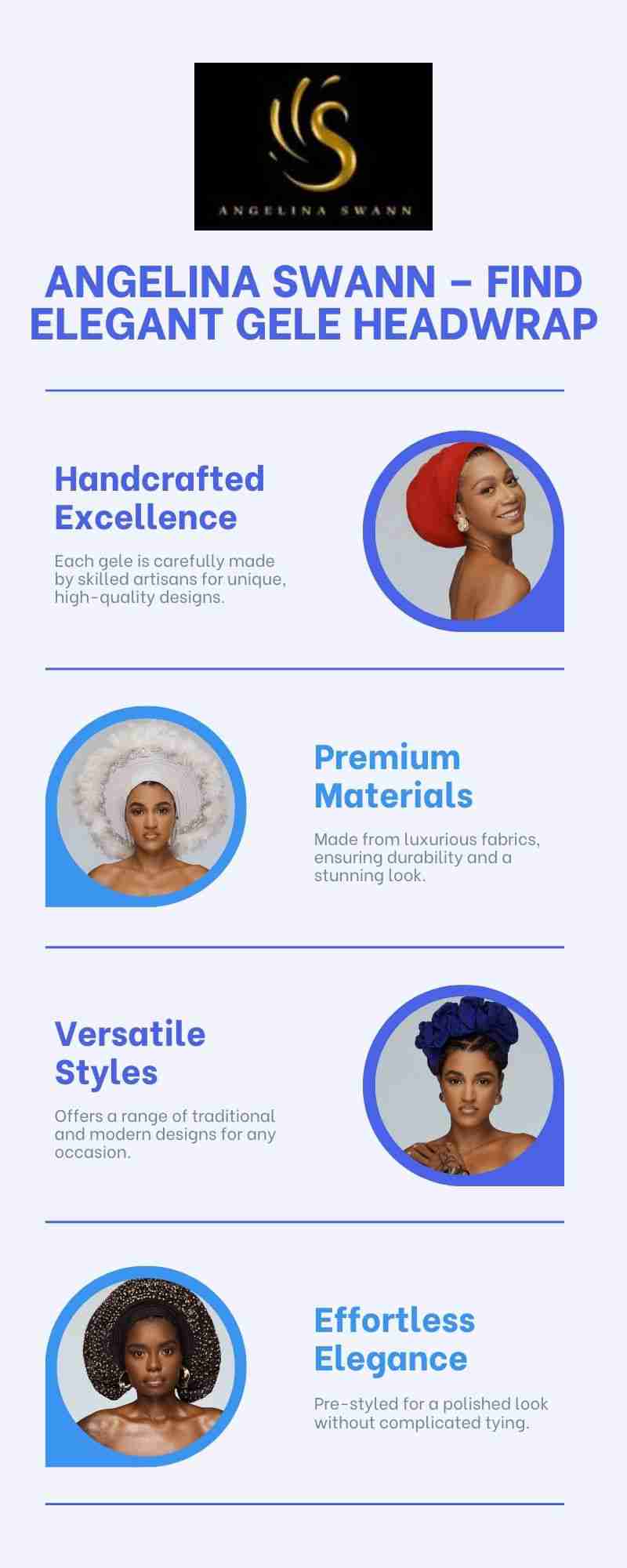 ANGELINA SWANN

ANGELINA SWANN – FIND ELEGANT GELE HEADWRAP

Handcrafted Excellence

Each gele is carefully made by skilled artisans for unique, high-quality designs.

Premium Materials

Made from luxurious fabrics, ensuring durability and a stunning look.

Versatile Styles

Offers a range of traditional and modern designs for any occasion.

Effortless Elegance

Pre-styled for a polished look without complicated tying.